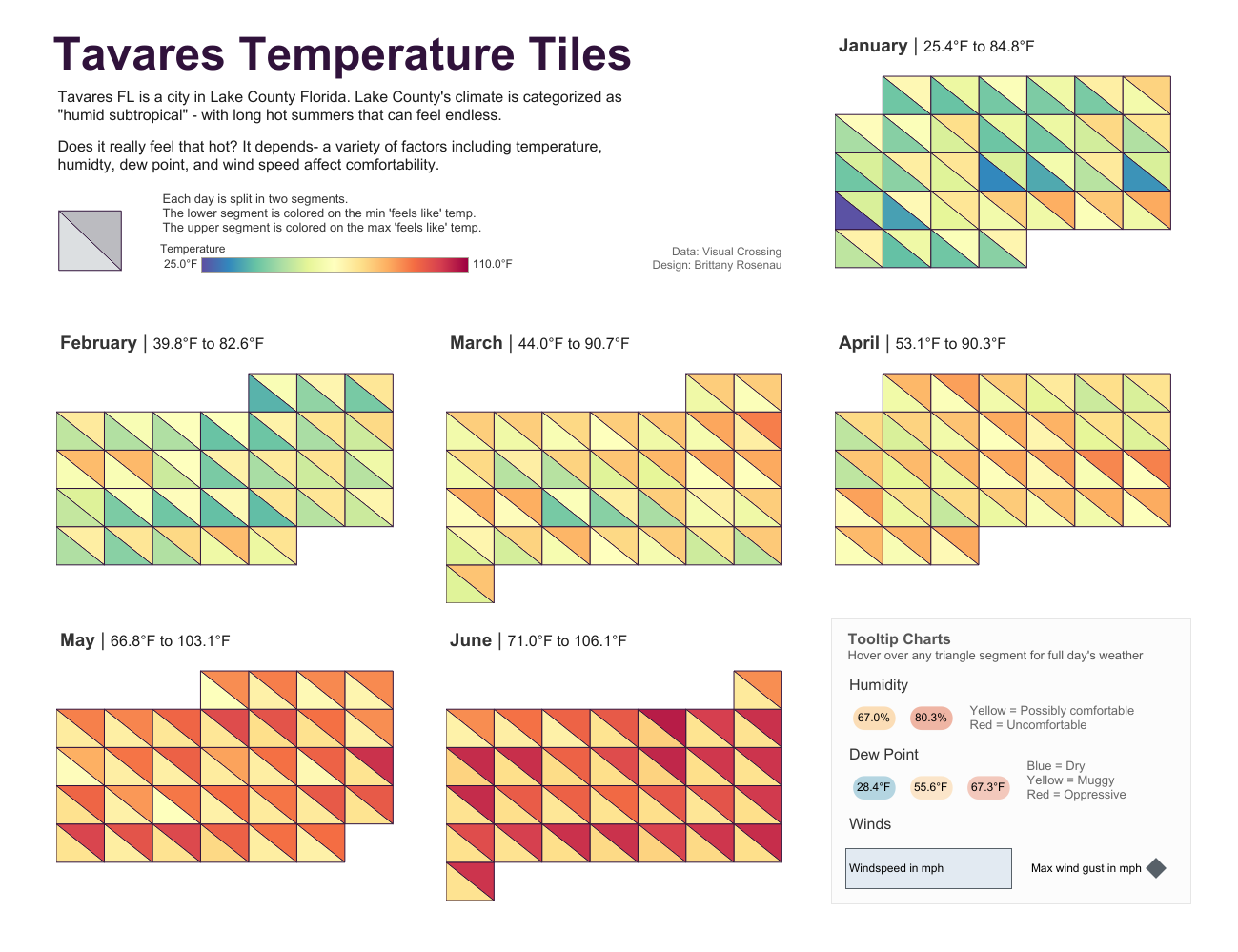 Tavares Temperature Tiles

Tavares FL is a city in Lake County Florida. Lake County's climate is categorized as "humid subtropical" - with long hot summers that can feel endless.

Does it really feel that hot? It depends- a variety of factors including temperature, humidty, dew point, and wind speed affect comfortability.

Each day is split in two segments.
The lower segment is colored on the min 'feels like' temp.
The upper segment is colored on the max 'feels like' temp.

Temperature
25.0°F
110.0°F

Data: Visual Crossing
Design: Brittany Rosenau

January | 25.4°F to 84.8°F

February | 39.8°F to 82.6°F

March | 44.0°F to 90.7°F

April | 53.1°F to 90.3°F

May | 66.8°F to 103.1°F

June | 71.0°F to 106.1°F

Tooltip Charts
Hover over any triangle segment for full day's weather

Humidity
67.0%
80.3%
Yellow = Possibly comfortable
Red = Uncomfortable

Dew Point
28.4°F
55.6°F
67.3°F
Blue = Dry
Yellow = Muggy
Red = Oppressive

Winds
Windspeed in mph
Max wind gust in mph